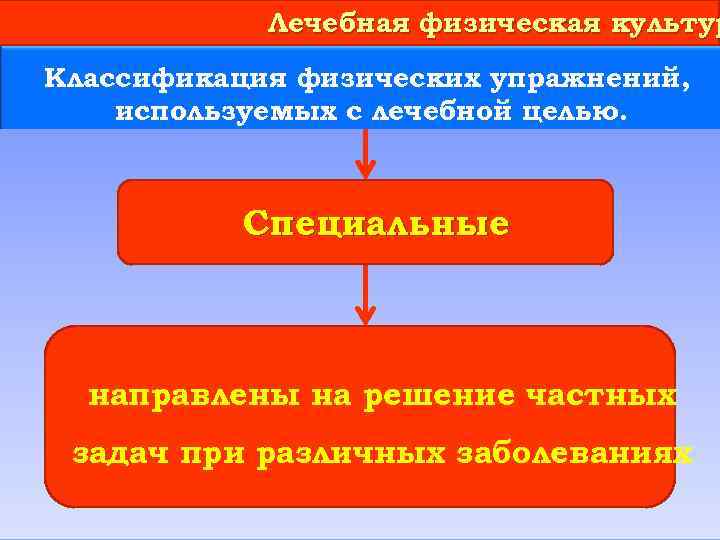 Лечебная физическая культур

Классификация физических упражнений, используемых с лечебной целью.

Специальные

направлены на решение частных задач при различных заболеваниях